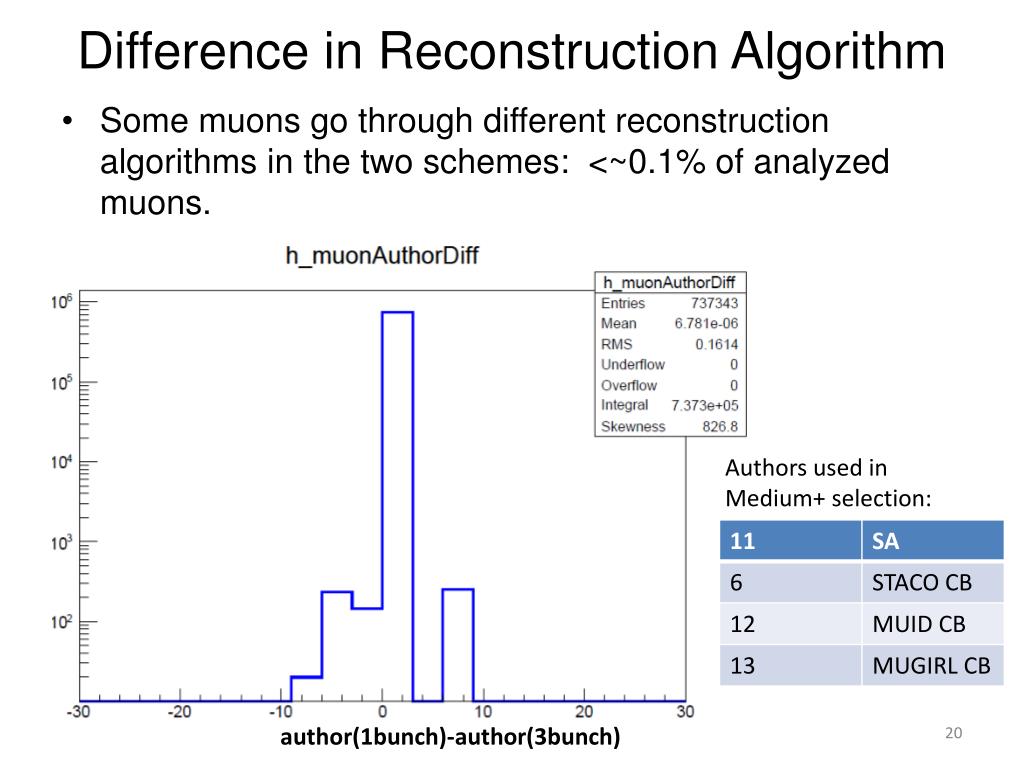 Difference in Reconstruction Algorithm

• Some muons go through different reconstruction algorithms in the two schemes: <~0.1% of analyzed muons.

h_muonAuthorDiff

| h_muonAuthorDiff | |
|---|---|
| Entries | 737343 |
| Mean | 6.781e-06 |
| RMS | 0.1614 |
| Underflow | 0 |
| Overflow | 0 |
| Integral | 7.373e+05 |
| Skewness | 826.8 |

$10^6$
$10^5$
$10^4$
$10^3$
$10^2$

-30 -20 -10 0 10 20 30

author(1bunch)-author(3bunch)

Authors used in Medium+ selection:

| 11 | SA |
|---|---|
| 6 | STACO CB |
| 12 | MUID CB |
| 13 | MUGIRL CB |

20